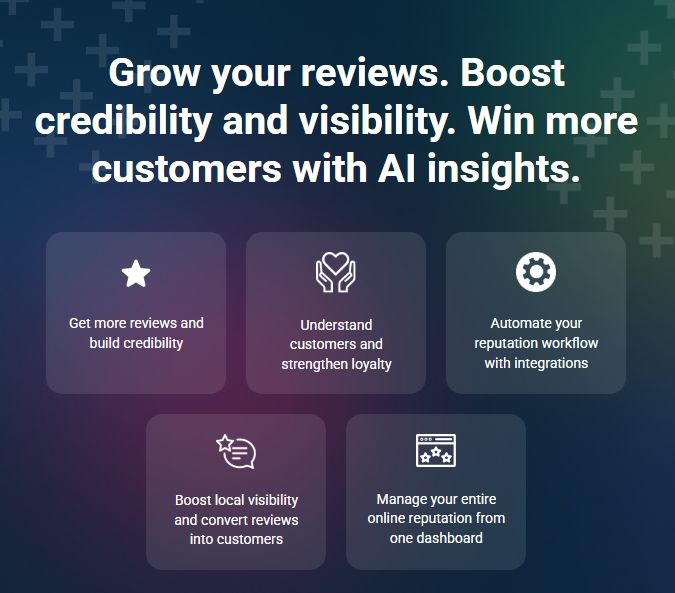 Grow your reviews. Boost credibility and visibility. Win more customers with AI insights.

Get more reviews and build credibility

Understand customers and strengthen loyalty

Automate your reputation workflow with integrations

Boost local visibility and convert reviews into customers

Manage your entire online reputation from one dashboard